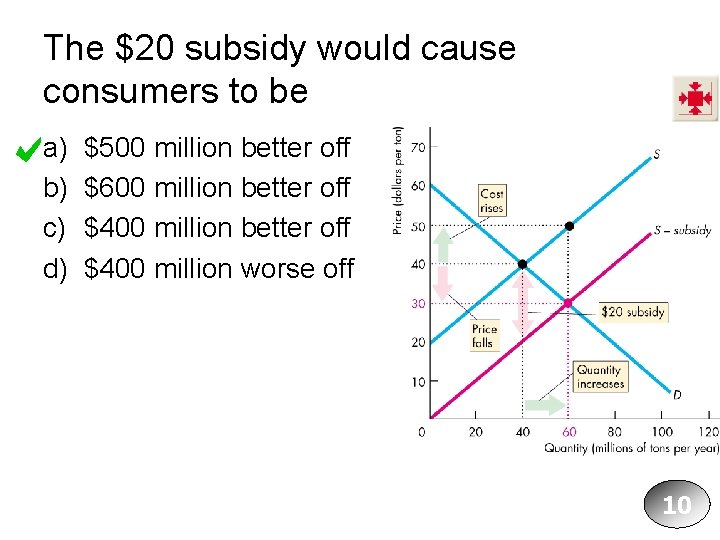 The \$20 subsidy would cause consumers to be

a) \$500 million better off
b) \$600 million better off
c) \$400 million better off
d) \$400 million worse off

Price (dollars per ton)
70
60
50
40
30
20
10
0
20
40
60
80
100
120
Quantity (millions of tons per year)
S
S – subsidy
D
Cost rises
Price falls
\$20 subsidy
Quantity increases

10